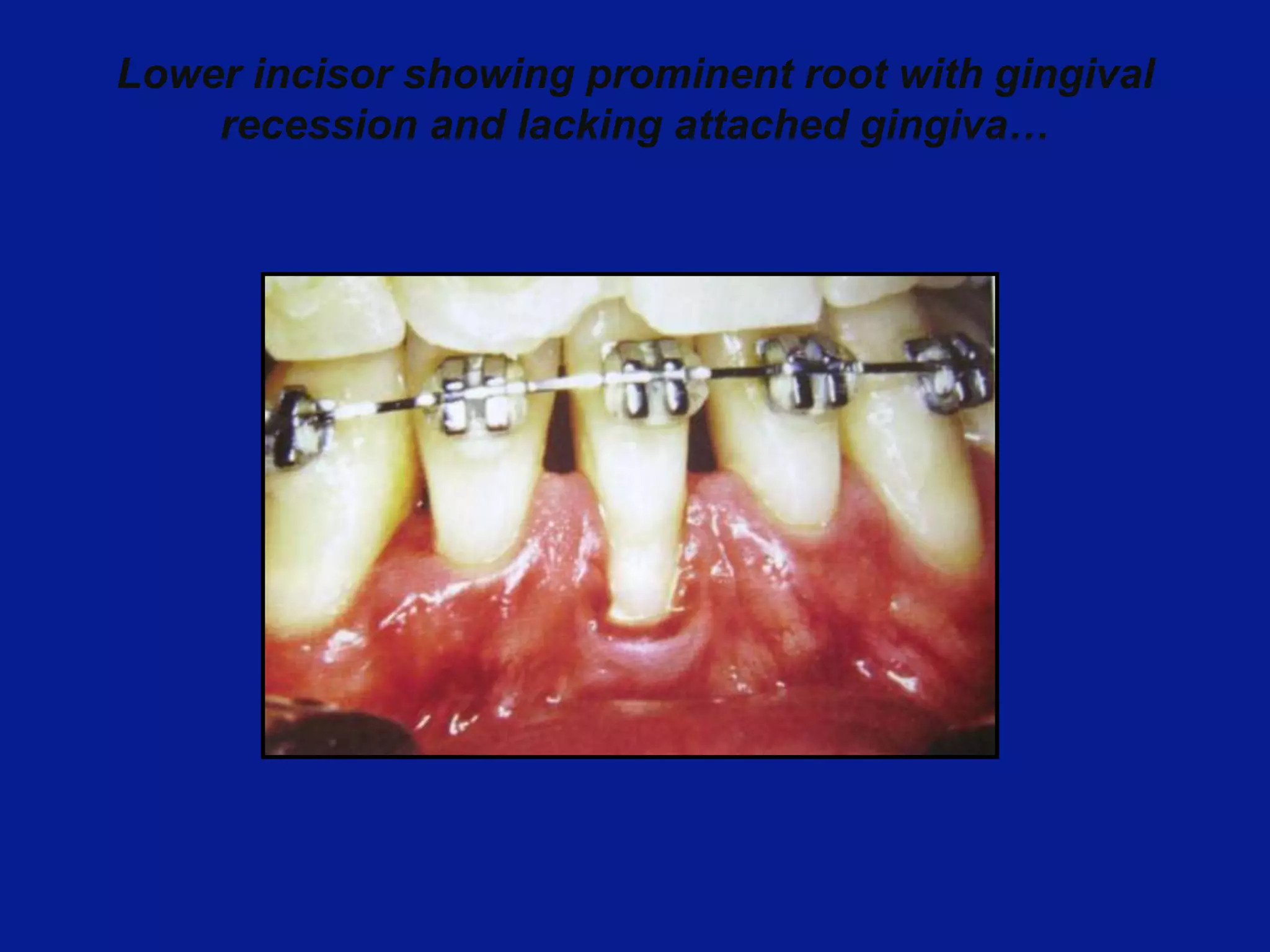 Lower incisor showing prominent root with gingival recession and lacking attached gingiva…